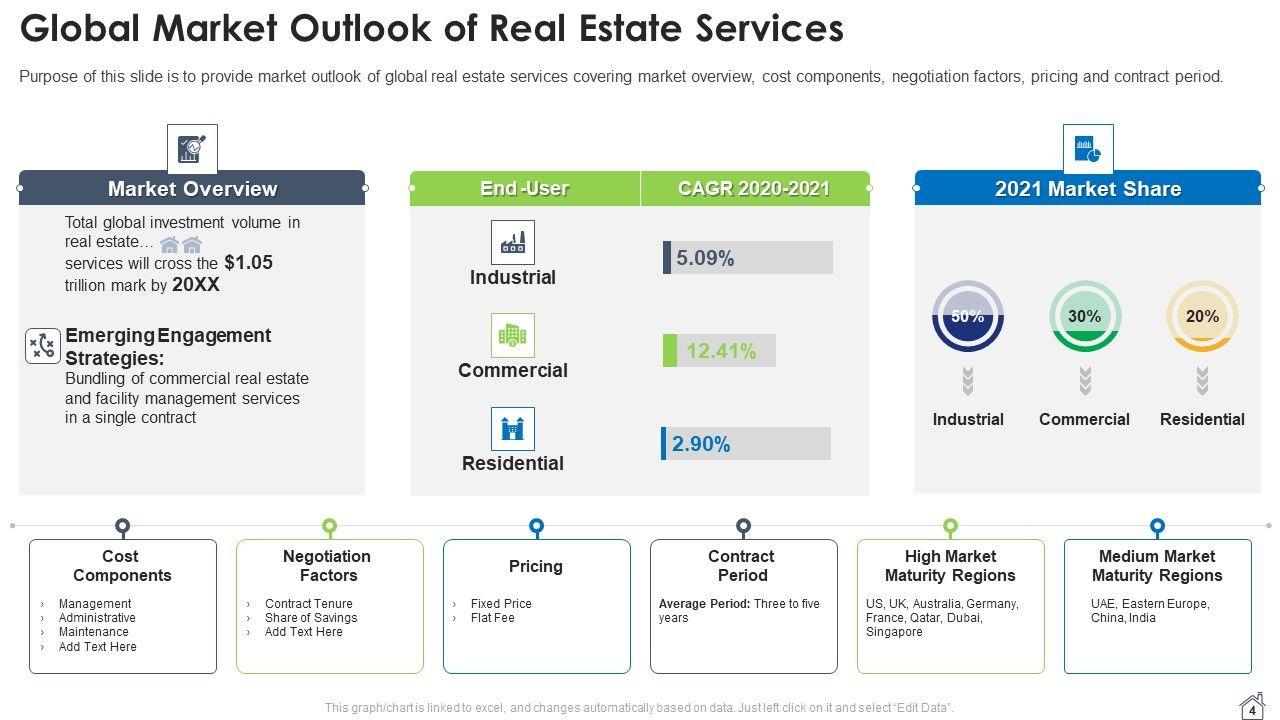 Global Market Outlook of Real Estate Services

Purpose of this slide is to provide market outlook of global real estate services covering market overview, cost components, negotiation factors, pricing and contract period.

Market Overview

Total global investment volume in real estate… services will cross the $1.05 trillion mark by 20XX

Emerging Engagement Strategies:
Bundling of commercial real estate and facility management services in a single contract

| End -User | CAGR 2020-2021 |
|---|---|
| Industrial | 5.09% |
| Commercial | 12.41% |
| Residential | 2.90% |

2021 Market Share

50% Industrial
30% Commercial
20% Residential

Cost Components
› Management
› Administrative
› Maintenance
› Add Text Here

Negotiation Factors
› Contract Tenure
› Share of Savings
› Add Text Here

Pricing
› Fixed Price
› Flat Fee

Contract Period
Average Period: Three to five years

High Market Maturity Regions
US, UK, Australia, Germany, France, Qatar, Dubai, Singapore

Medium Market Maturity Regions
UAE, Eastern Europe, China, India

This graph/chart is linked to excel, and changes automatically based on data. Just left click on it and select "Edit Data".

4